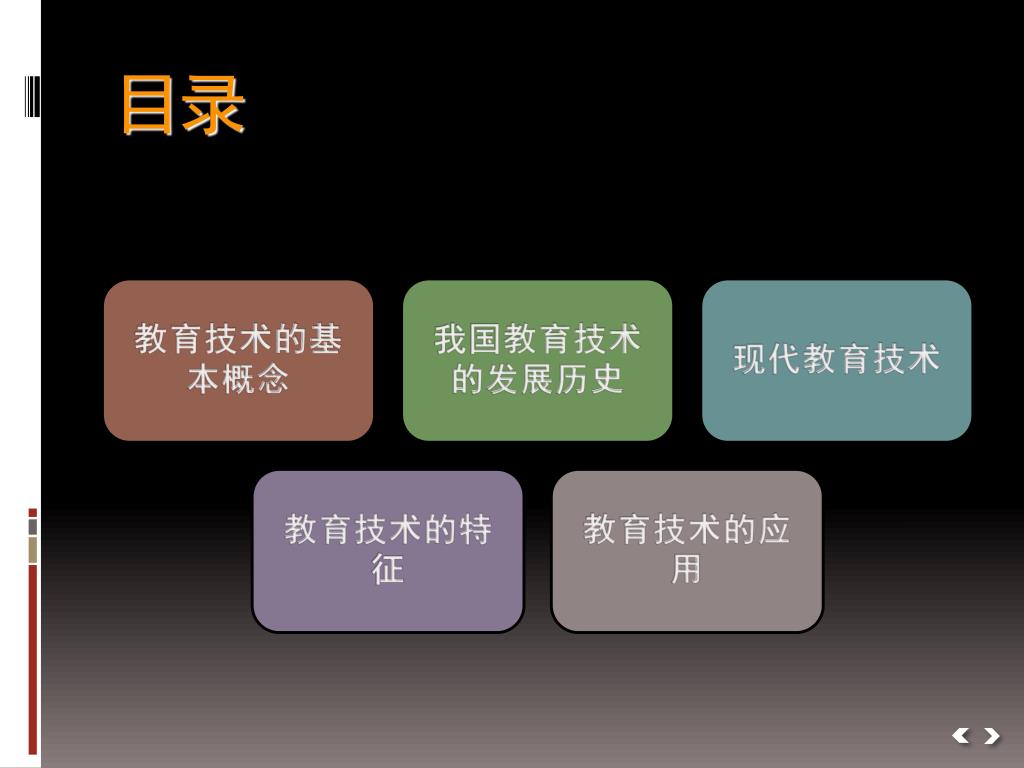 目录

教育技术的基本概念

我国教育技术的发展历史

现代教育技术

教育技术的特征

教育技术的应用